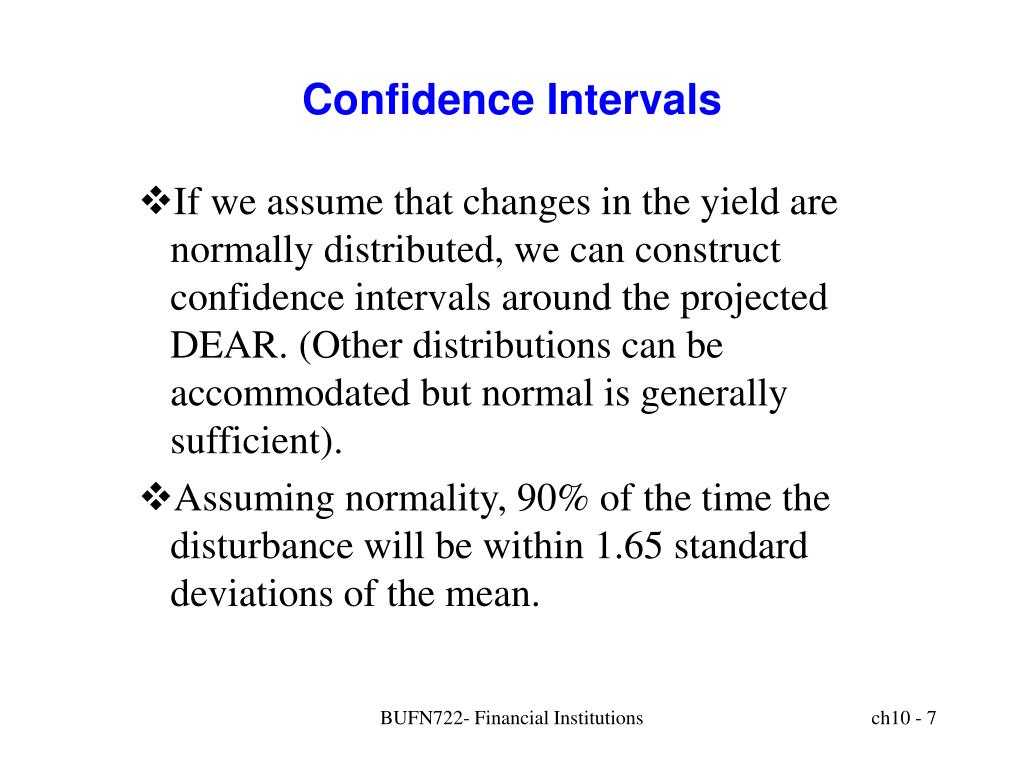 Confidence Intervals

❖If we assume that changes in the yield are normally distributed, we can construct confidence intervals around the projected DEAR. (Other distributions can be accommodated but normal is generally sufficient).

❖Assuming normality, 90% of the time the disturbance will be within 1.65 standard deviations of the mean.

BUFN722- Financial Institutions

ch10 - 7